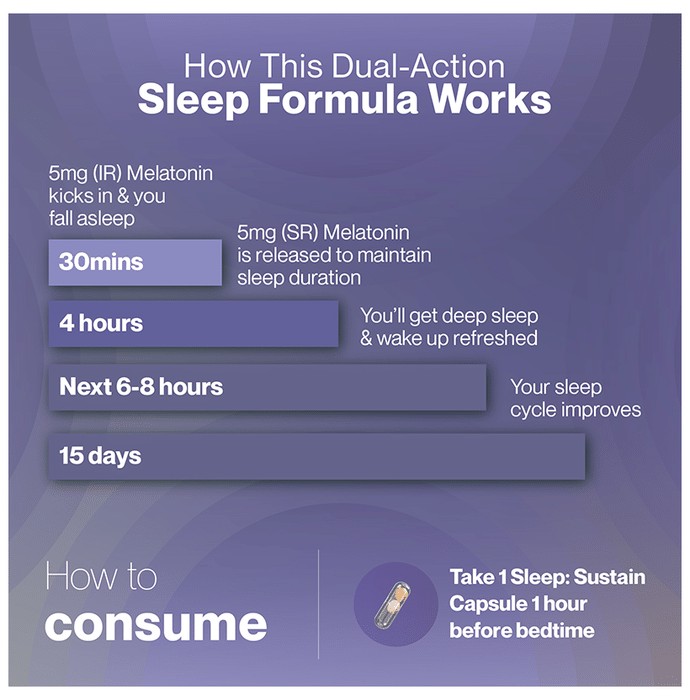 How This Dual-Action
Sleep Formula Works

5mg (IR) Melatonin kicks in & you fall asleep

30mins

5mg (SR) Melatonin is released to maintain sleep duration

4 hours

You'll get deep sleep & wake up refreshed

Next 6-8 hours

Your sleep cycle improves

15 days

How to
consume

Take 1 Sleep: Sustain Capsule 1 hour before bedtime